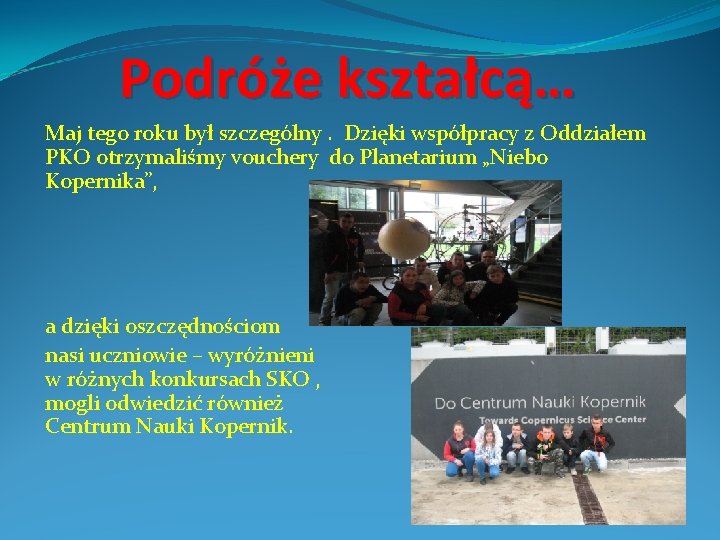 Podróże kształcą…

Maj tego roku był szczególny . Dzięki współpracy z Oddziałem PKO otrzymaliśmy vouchery do Planetarium „Niebo Kopernika”,

a dzięki oszczędnościom nasi uczniowie – wyróżnieni w różnych konkursach SKO , mogli odwiedzić również Centrum Nauki Kopernik.

Do Centrum Nauki Kopernik
Towards Copernicus Science Center